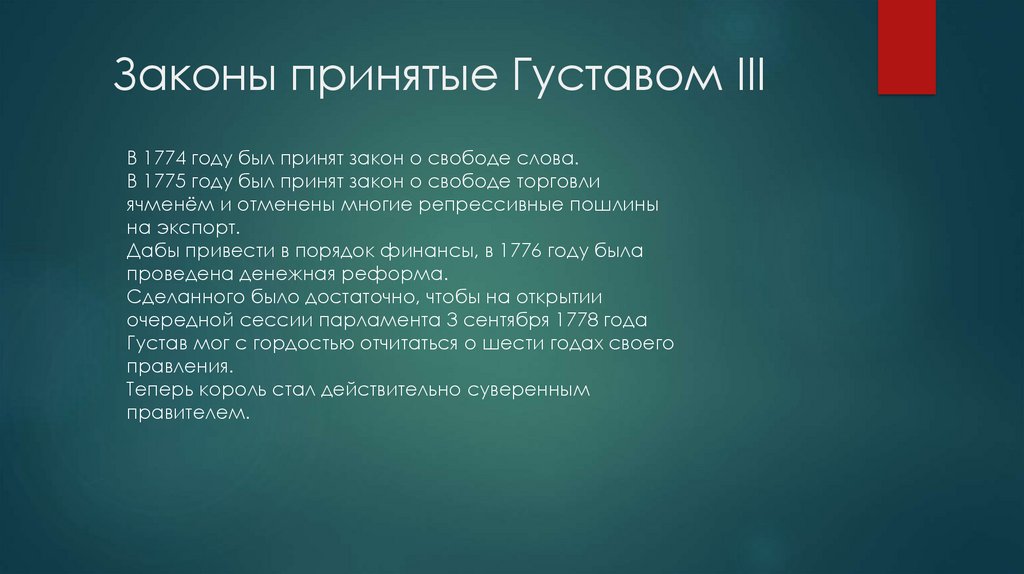 Законы принятые Густавом III

В 1774 году был принят закон о свободе слова.
В 1775 году был принят закон о свободе торговли ячменём и отменены многие репрессивные пошлины на экспорт.
Дабы привести в порядок финансы, в 1776 году была проведена денежная реформа.
Сделанного было достаточно, чтобы на открытии очередной сессии парламента 3 сентября 1778 года Густав мог с гордостью отчитаться о шести годах своего правления.
Теперь король стал действительно суверенным правителем.